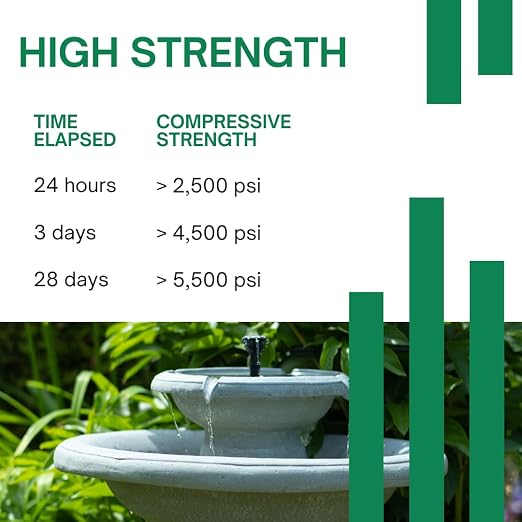 HIGH STRENGTH

| TIME ELAPSED | COMPRESSIVE STRENGTH |
|---|---|
| 24 hours | > 2,500 psi |
| 3 days | > 4,500 psi |
| 28 days | > 5,500 psi |